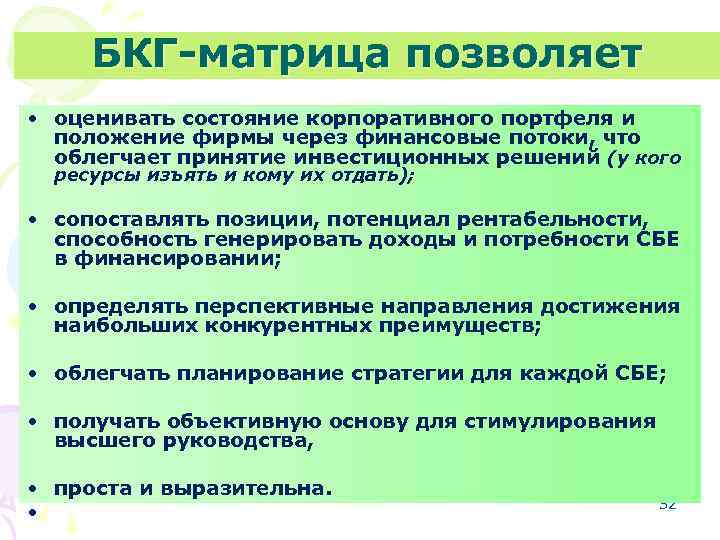 БКГ-матрица позволяет

• оценивать состояние корпоративного портфеля и положение фирмы через финансовые потоки, что облегчает принятие инвестиционных решений (у кого ресурсы изъять и кому их отдать);

• сопоставлять позиции, потенциал рентабельности, способность генерировать доходы и потребности СБЕ в финансировании;

• определять перспективные направления достижения наибольших конкурентных преимуществ;

• облегчать планирование стратегии для каждой СБЕ;

• получать объективную основу для стимулирования высшего руководства,

• проста и выразительна.

•

32